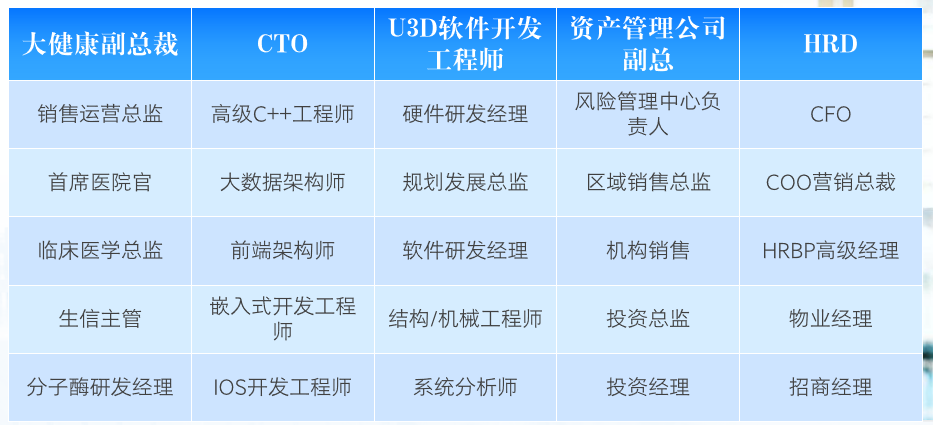 | 大健康副总裁 | CTO | U3D软件开发工程师 | 资产管理公司副总 | HRD |
|---|---|---|---|---|
| 销售运营总监 | 高级C++工程师 | 硬件研发经理 | 风险管理中心负责人 | CFO |
| 首席医院官 | 大数据架构师 | 规划发展总监 | 区域销售总监 | COO营销总裁 |
| 临床医学总监 | 前端架构师 | 软件研发经理 | 机构销售 | HRBP高级经理 |
| 生信主管 | 嵌入式开发工程师 | 结构/机械工程师 | 投资总监 | 物业经理 |
| 分子酶研发经理 | IOS开发工程师 | 系统分析师 | 投资经理 | 招商经理 |